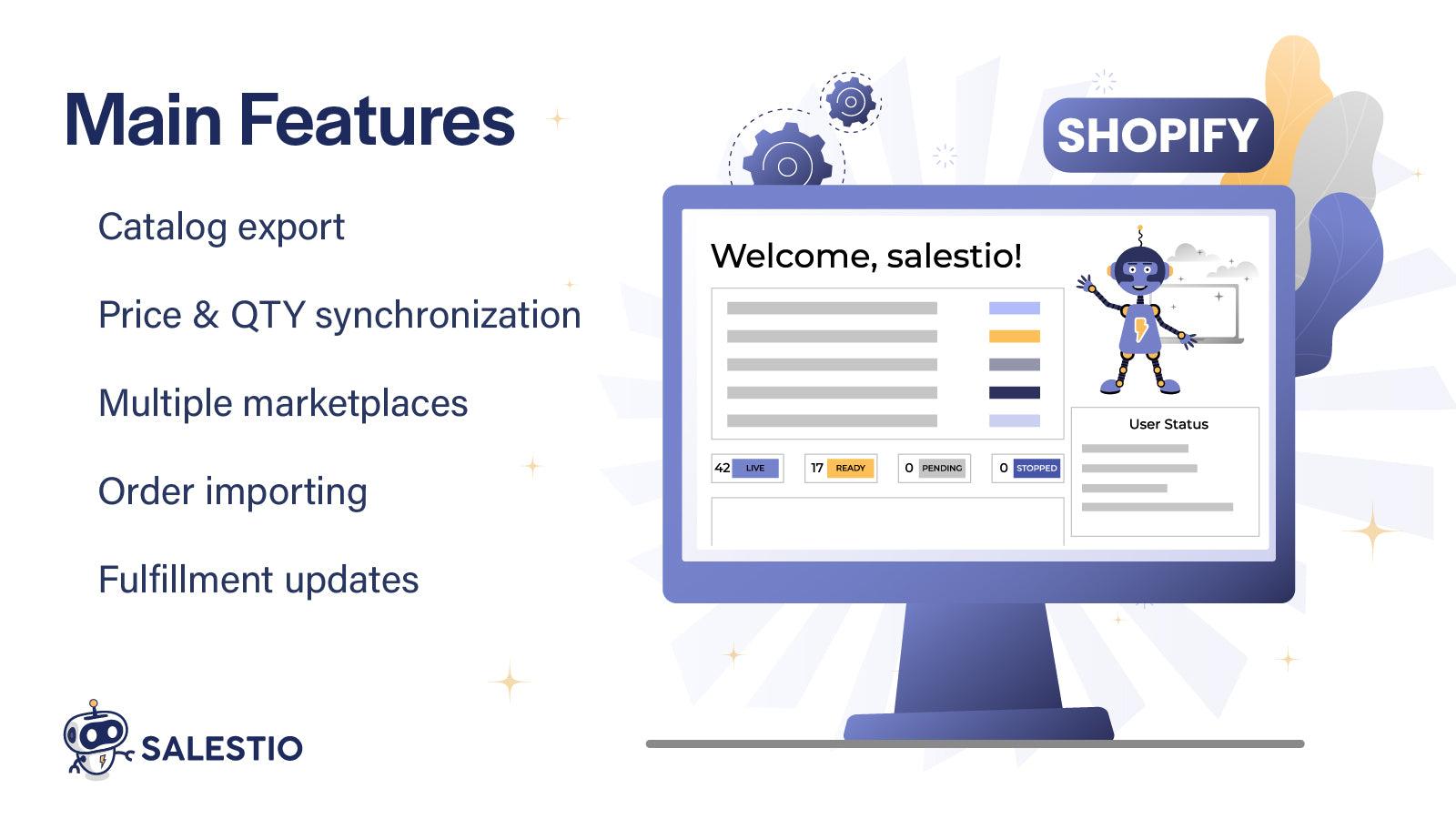 Main Features

Catalog export

Price & QTY synchronization

Multiple marketplaces

Order importing

Fulfillment updates

SALESTIO

SHOPIFY

Welcome, salestio!

42 LIVE
17 READY
0 PENDING
0 STOPPED

User Status